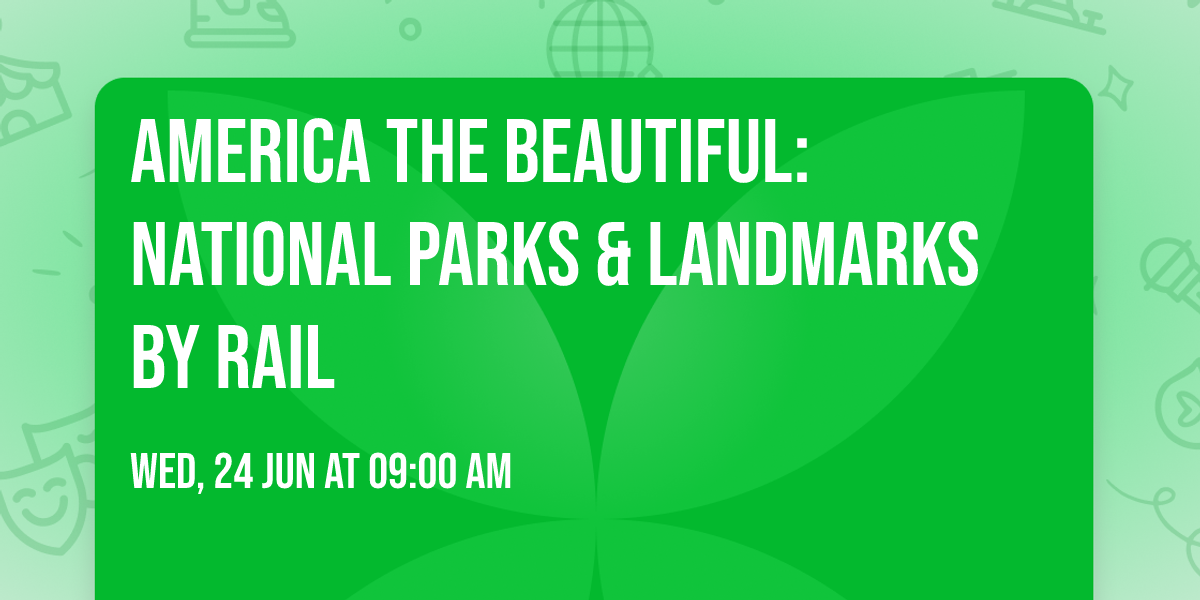 AMERICA THE BEAUTIFUL: NATIONAL PARKS & LANDMARKS BY RAIL

WED, 24 JUN AT 09:00 AM